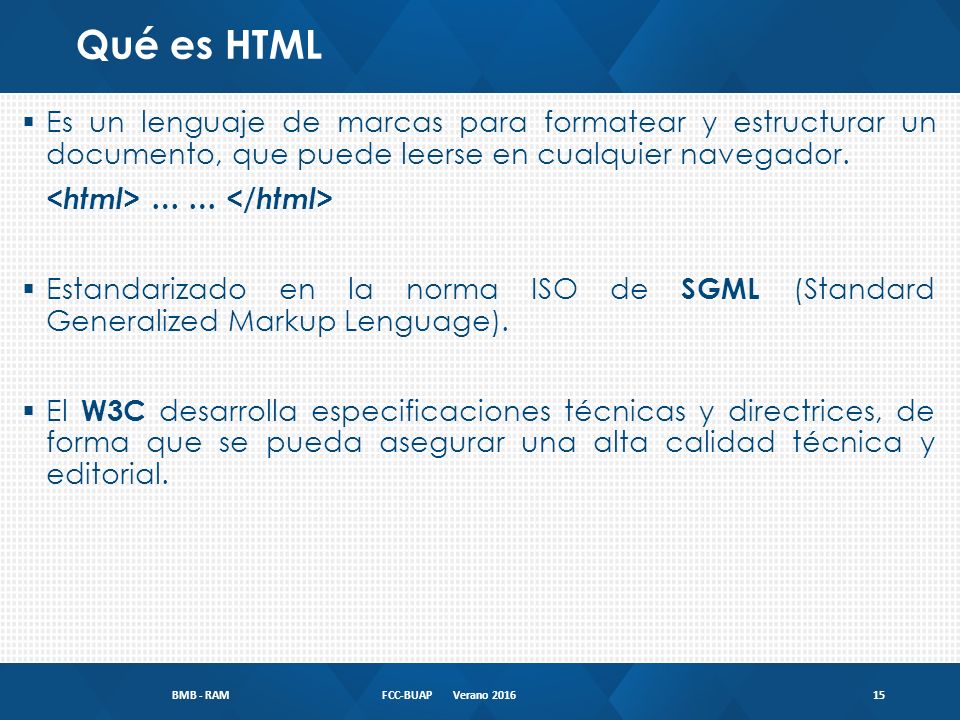 Qué es HTML

▪ Es un lenguaje de marcas para formatear y estructurar un documento, que puede leerse en cualquier navegador.

<html> … … </html>

▪ Estandarizado en la norma ISO de SGML (Standard Generalized Markup Lenguage).

▪ El W3C desarrolla especificaciones técnicas y directrices, de forma que se pueda asegurar una alta calidad técnica y editorial.

BMB - RAM FCC-BUAP Verano 2016 15